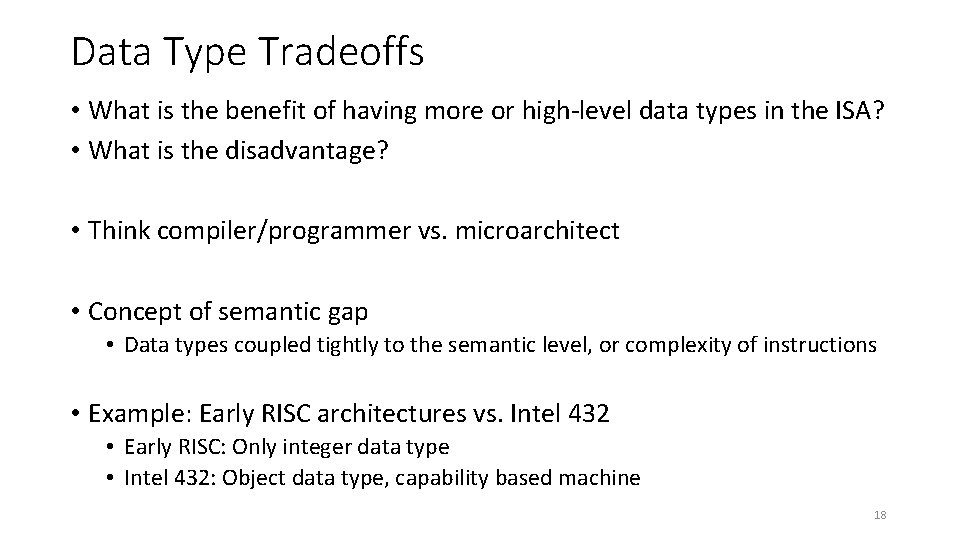 Data Type Tradeoffs

• What is the benefit of having more or high-level data types in the ISA?
• What is the disadvantage?

• Think compiler/programmer vs. microarchitect

• Concept of semantic gap
  • Data types coupled tightly to the semantic level, or complexity of instructions

• Example: Early RISC architectures vs. Intel 432
  • Early RISC: Only integer data type
  • Intel 432: Object data type, capability based machine

18